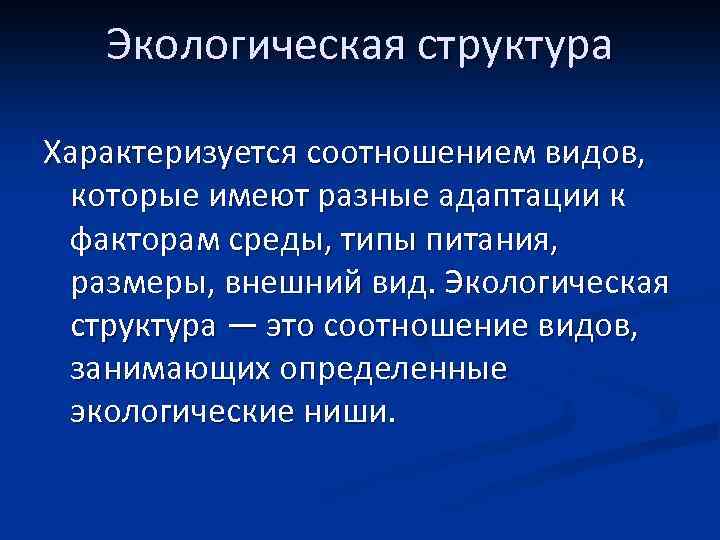 Экологическая структура

Характеризуется соотношением видов, которые имеют разные адаптации к факторам среды, типы питания, размеры, внешний вид. Экологическая структура — это соотношение видов, занимающих определенные экологические ниши.